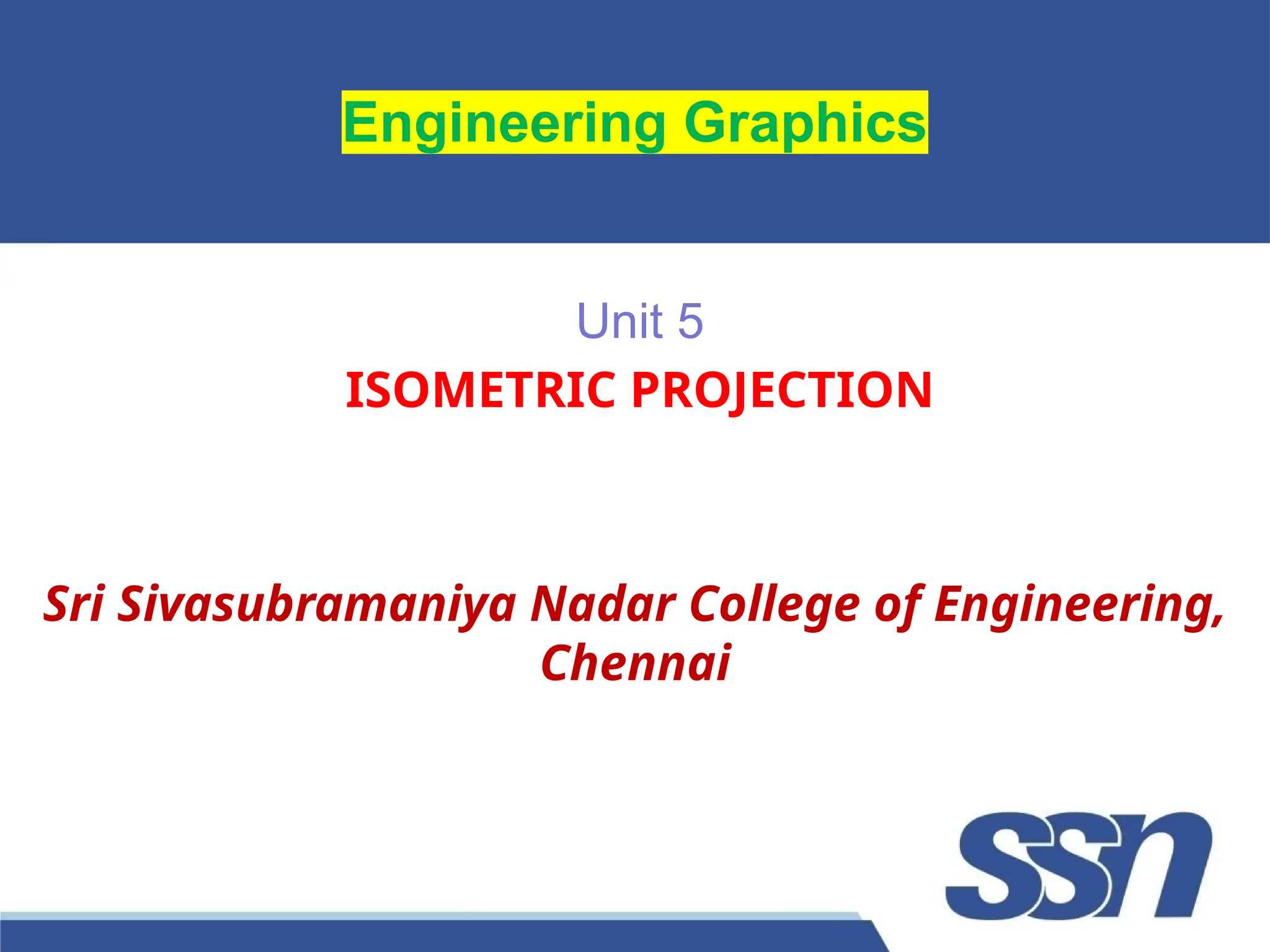 Engineering Graphics

Unit 5

ISOMETRIC PROJECTION

Sri Sivasubramaniya Nadar College of Engineering, Chennai

ssn